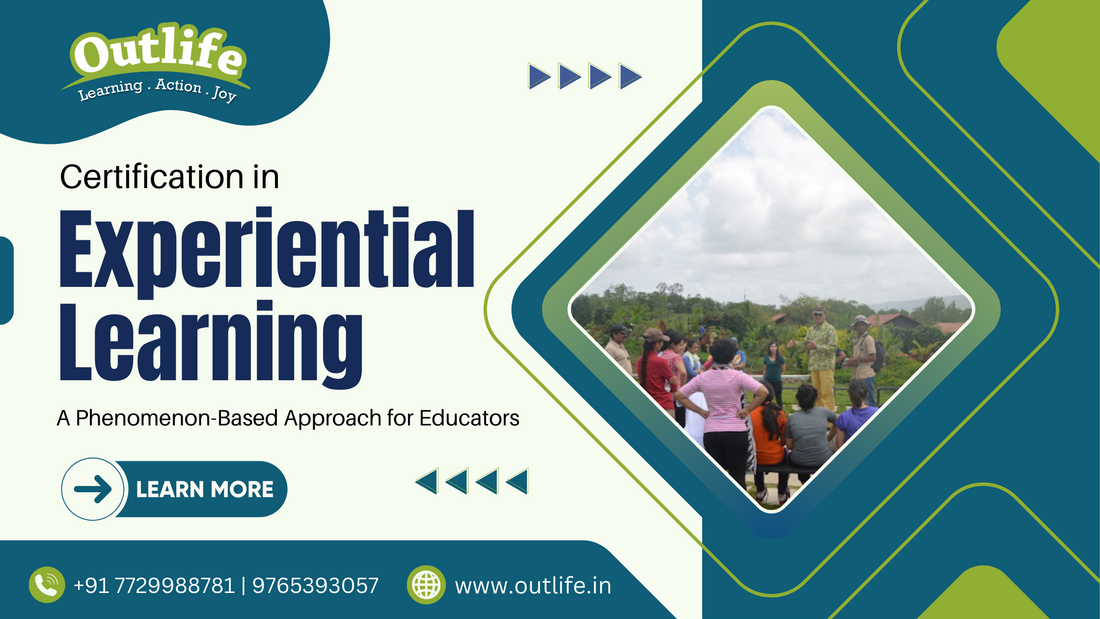 Outlife
Learning . Action . Joy

Certification in

Experiential Learning

A Phenomenon-Based Approach for Educators

LEARN MORE

+91 7729988781 | 9765393057

www.outlife.in